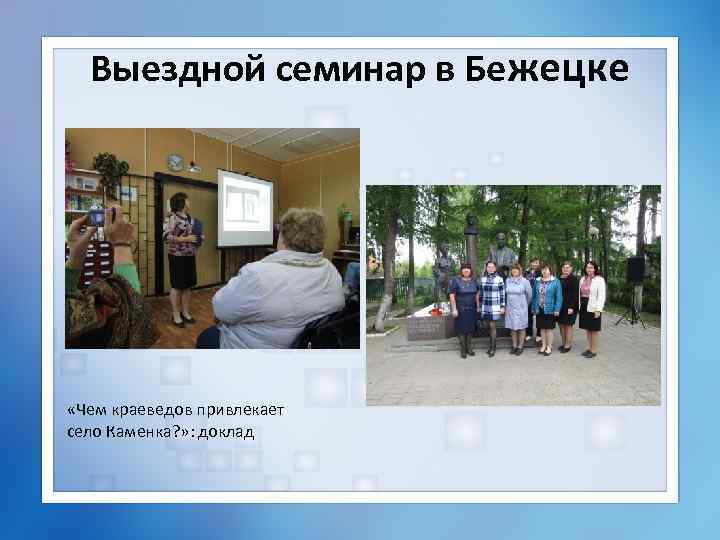 Выездной семинар в Бежецке

«Чем краеведов привлекает село Каменка?»: доклад